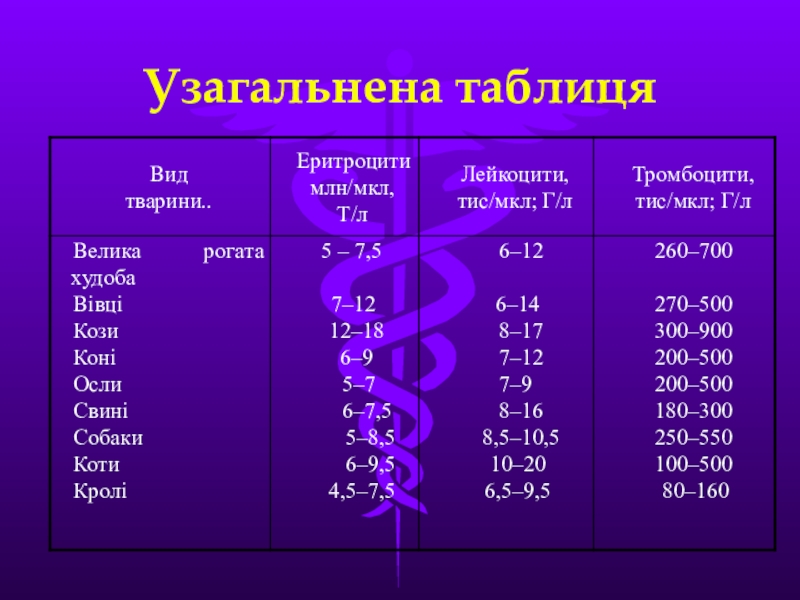 Узагальнена таблиця

| Вид тварини.. | Еритроцити млн/мкл, Т/л | Лейкоцити, тис/мкл; Г/л | Тромбоцити, тис/мкл; Г/л |
|---|---|---|---|
| Велика рогата худоба | 5 – 7,5 | 6–12 | 260–700 |
| Вівці | 7–12 | 6–14 | 270–500 |
| Кози | 12–18 | 8–17 | 300–900 |
| Коні | 6–9 | 7–12 | 200–500 |
| Осли | 5–7 | 7–9 | 200–500 |
| Свині | 6–7,5 | 8–16 | 180–300 |
| Собаки | 5–8,5 | 8,5–10,5 | 250–550 |
| Коти | 6–9,5 | 10–20 | 100–500 |
| Кролі | 4,5–7,5 | 6,5–9,5 | 80–160 |